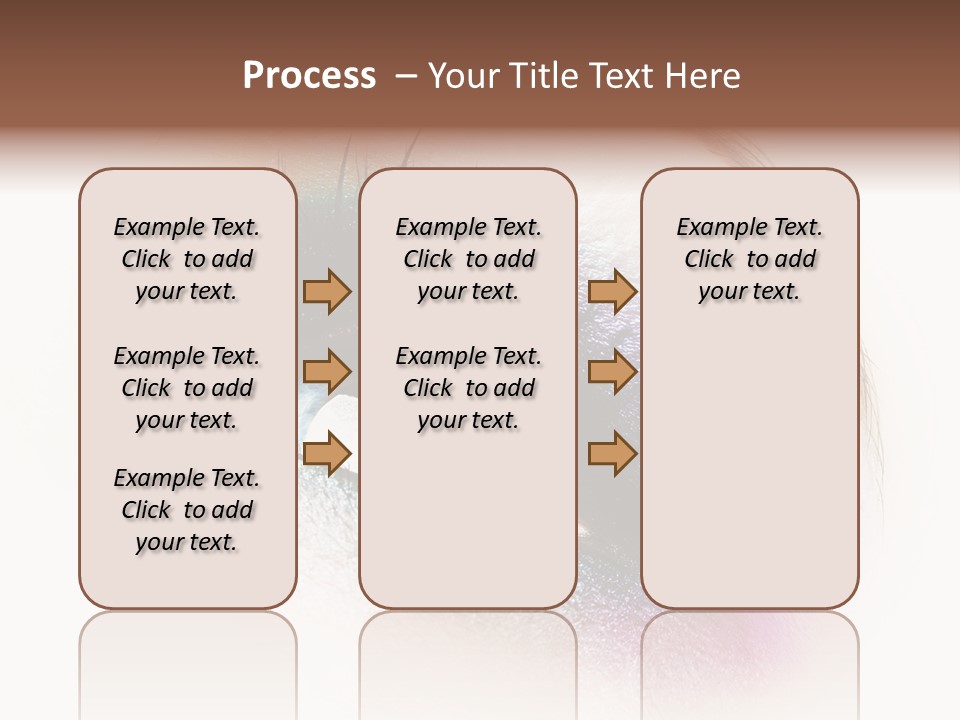 Process – Your Title Text Here

Example Text. Click to add your text.

Example Text. Click to add your text.

Example Text. Click to add your text.

Example Text. Click to add your text.

Example Text. Click to add your text.

Example Text. Click to add your text.